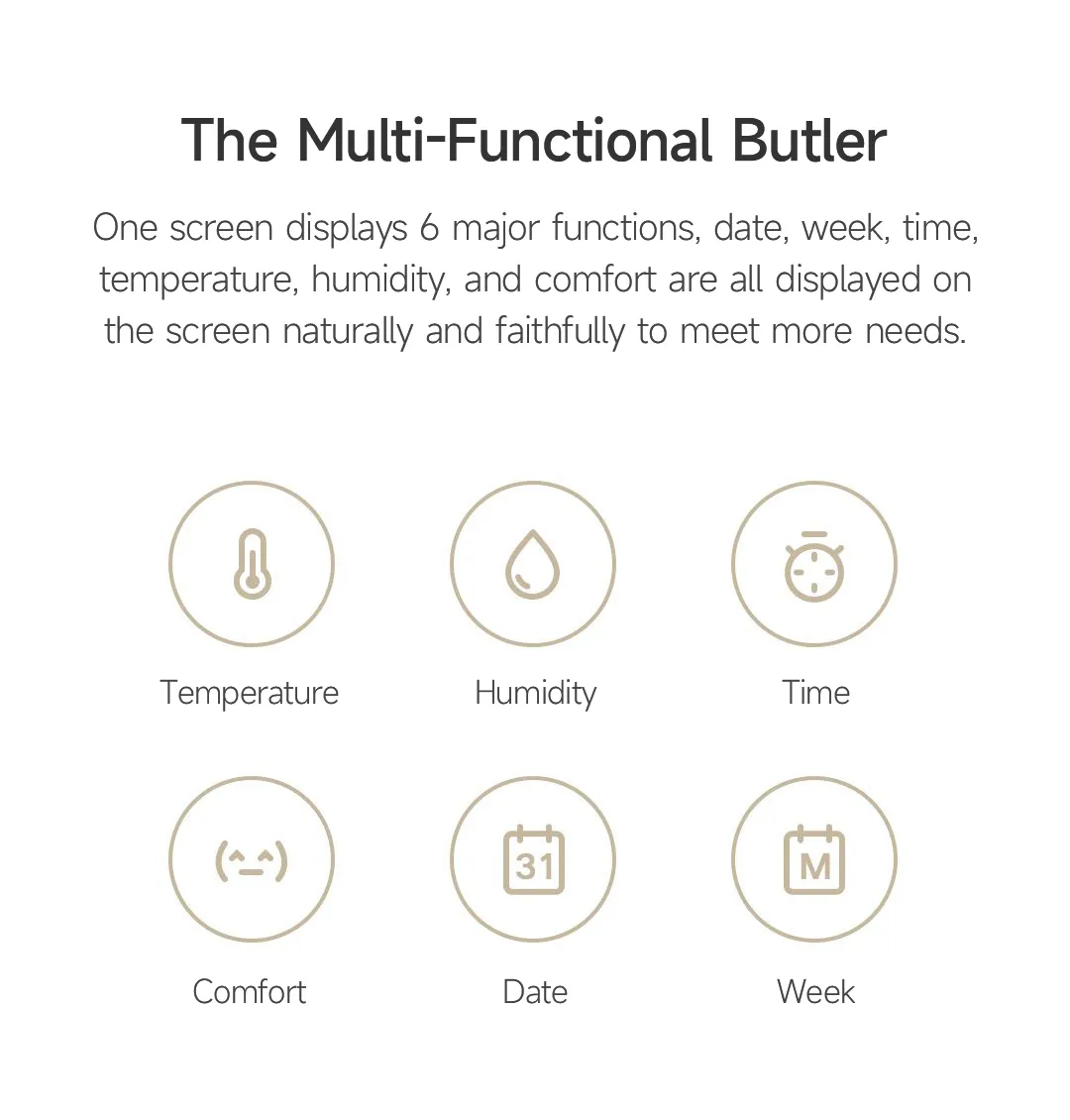 The Multi-Functional Butler

One screen displays 6 major functions, date, week, time, temperature, humidity, and comfort are all displayed on the screen naturally and faithfully to meet more needs.

Temperature

Humidity

Time

(^_^)

Comfort

31

Date

M

Week